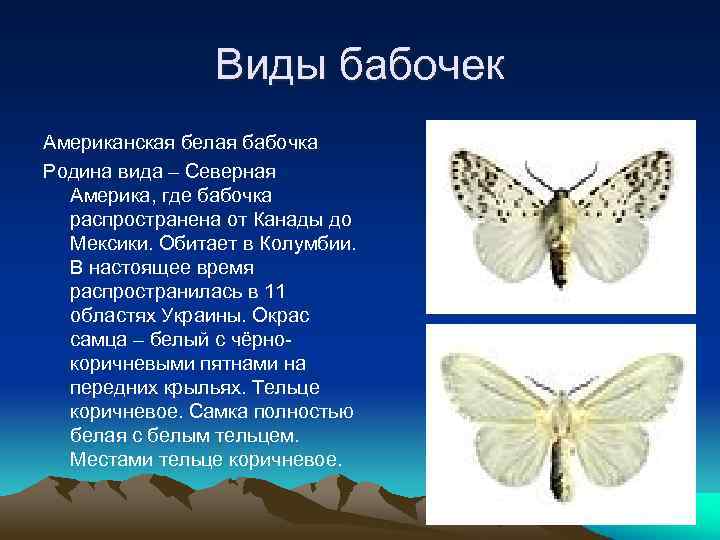 Виды бабочек

Американская белая бабочка

Родина вида – Северная Америка, где бабочка распространена от Канады до Мексики. Обитает в Колумбии. В настоящее время распространилась в 11 областях Украины. Окрас самца – белый с чёрно-коричневыми пятнами на передних крыльях. Тельце коричневое. Самка полностью белая с белым тельцем. Местами тельце коричневое.